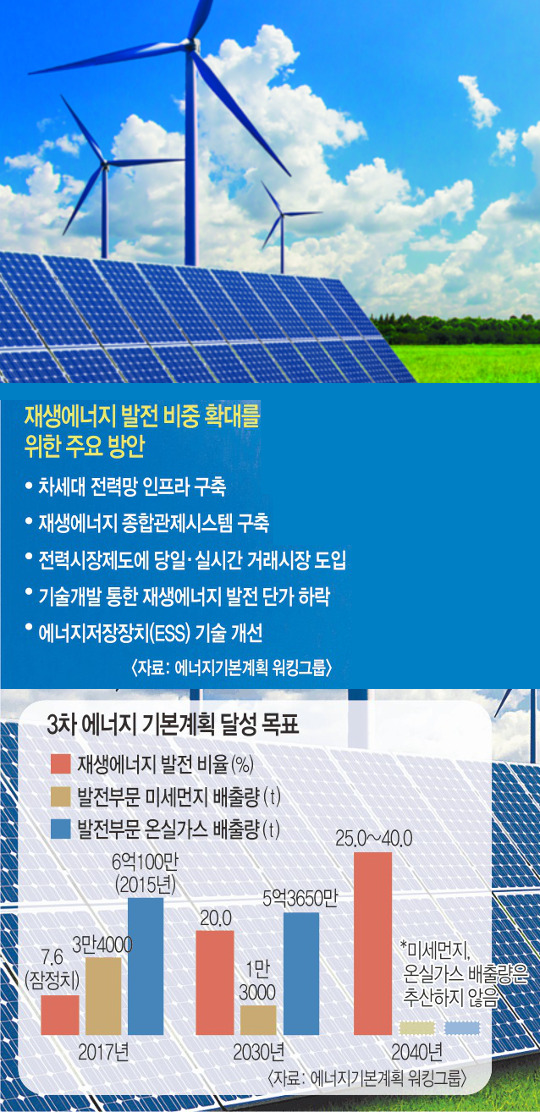 재생에너지 발전 비중 확대를 위한 주요 방안

• 차세대 전력망 인프라 구축
• 재생에너지 종합관제시스템 구축
• 전력시장제도에 당일·실시간 거래시장 도입
• 기술개발 통한 재생에너지 발전 단가 하락
• 에너지저장장치(ESS) 기술 개선

〈자료: 에너지기본계획 워킹그룹〉

3차 에너지 기본계획 달성 목표

재생에너지 발전 비율(%)
발전부문 미세먼지 배출량(t)
발전부문 온실가스 배출량(t)

7.6 (잠정치)
3만4000
6억100만 (2015년)
2017년

20.0
1만 3000
5억3650만
2030년

25.0~40.0
*미세먼지, 온실가스 배출량은 추산하지 않음
2040년

〈자료: 에너지기본계획 워킹그룹〉